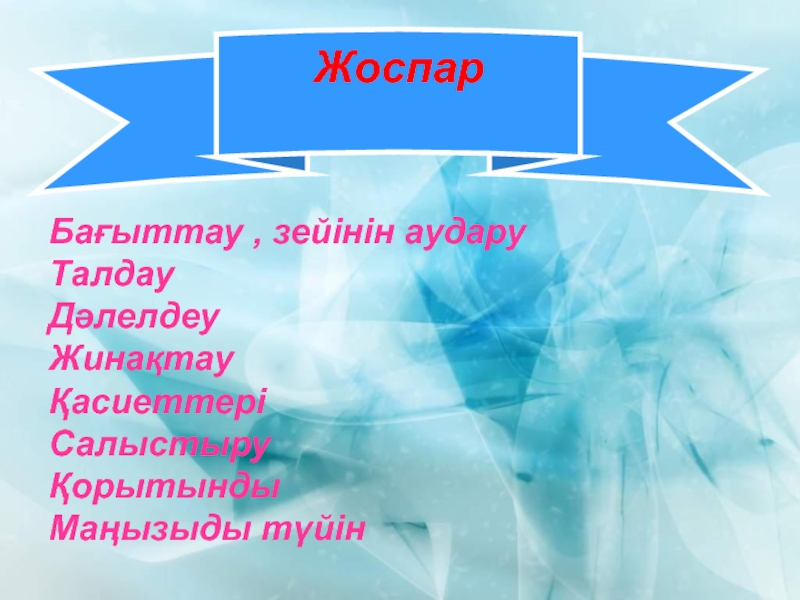 Жоспар

Бағыттау , зейінін аудару
Талдау
Дәлелдеу
Жинақтау
Қасиеттері
Салыстыру
Қорытынды
Маңызыды түйін